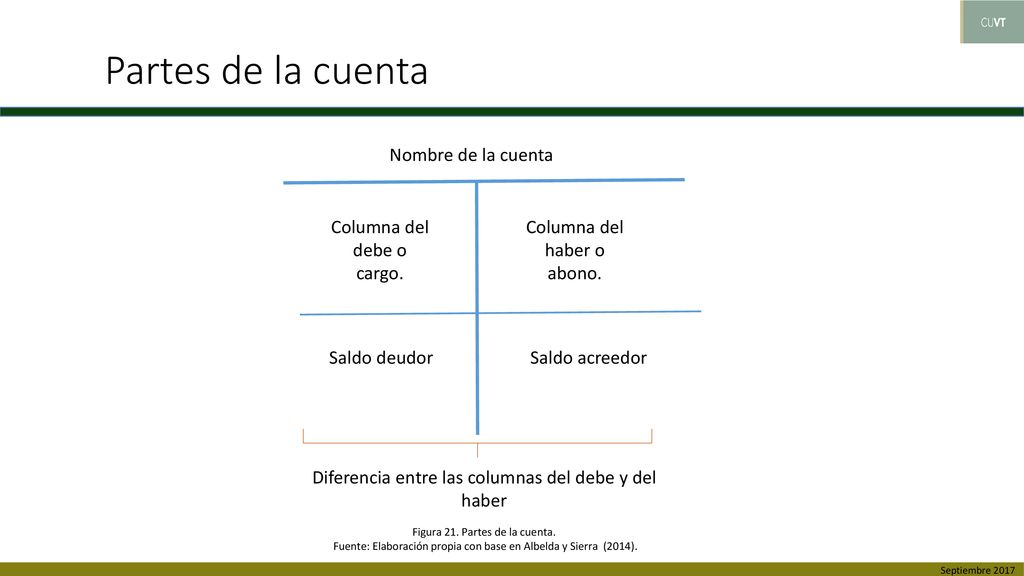 CUVT

Partes de la cuenta

Nombre de la cuenta

Columna del debe o cargo.

Columna del haber o abono.

Saldo deudor

Saldo acreedor

Diferencia entre las columnas del debe y del haber

Figura 21. Partes de la cuenta.
Fuente: Elaboración propia con base en Albelda y Sierra (2014).

Septiembre 2017